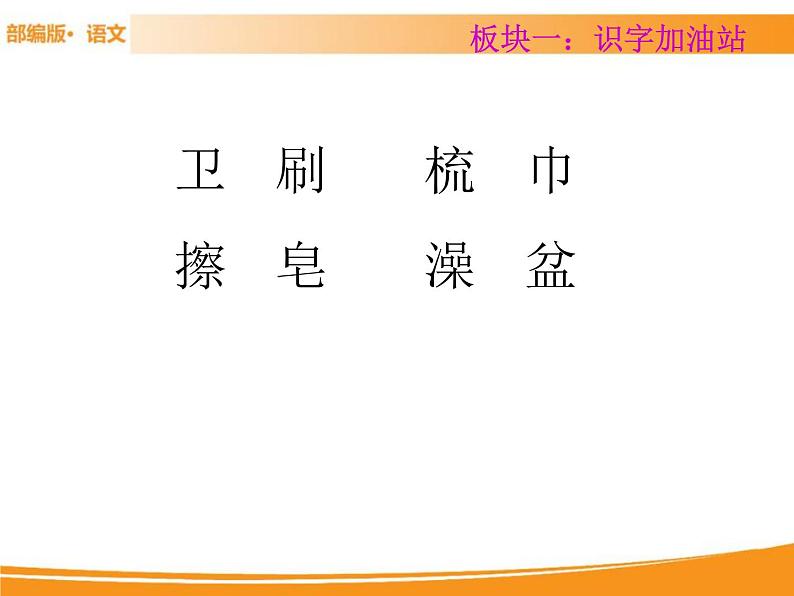 部编版· 语文

板块一：识字加油站

卫 刷 梳 巾

擦 皂 澡 盆